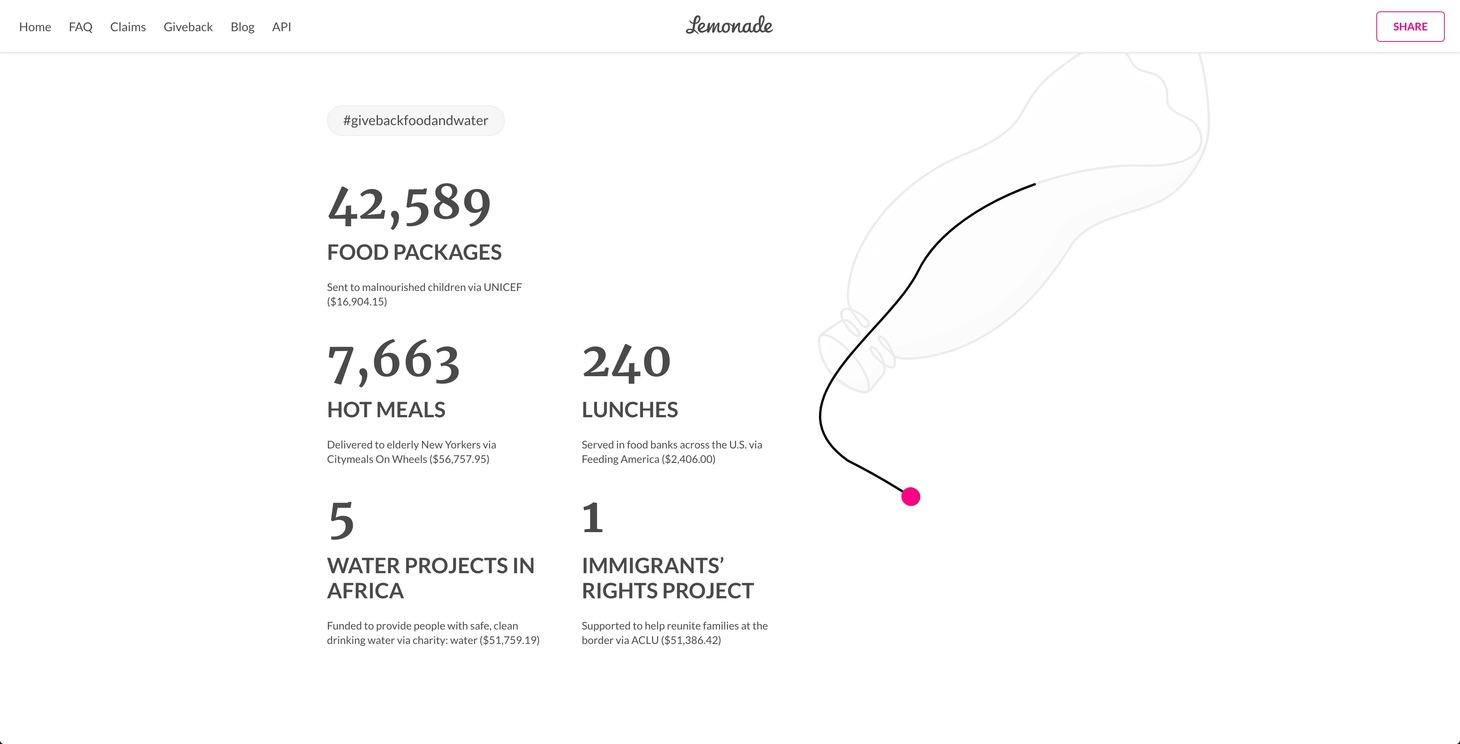 Home FAQ Claims Giveback Blog API

Lemonade

SHARE

#givebackfoodandwater

42,589

FOOD PACKAGES

Sent to malnourished children via UNICEF ($16,904.15)

7,663

HOT MEALS

Delivered to elderly New Yorkers via Citymeals On Wheels ($56,757.95)

240

LUNCHES

Served in food banks across the U.S. via Feeding America ($2,406.00)

5

WATER PROJECTS IN AFRICA

Funded to provide people with safe, clean drinking water via charity: water ($51,759.19)

1

IMMIGRANTS' RIGHTS PROJECT

Supported to help reunite families at the border via ACLU ($51,386.42)